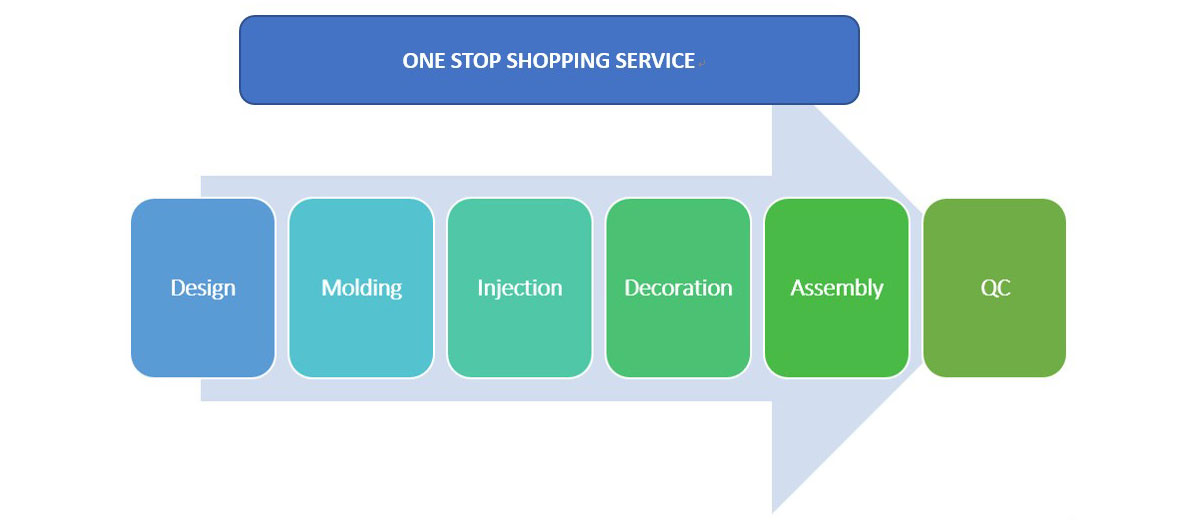 ONE STOP SHOPPING SERVICE

Design

Molding

Injection

Decoration

Assembly

QC